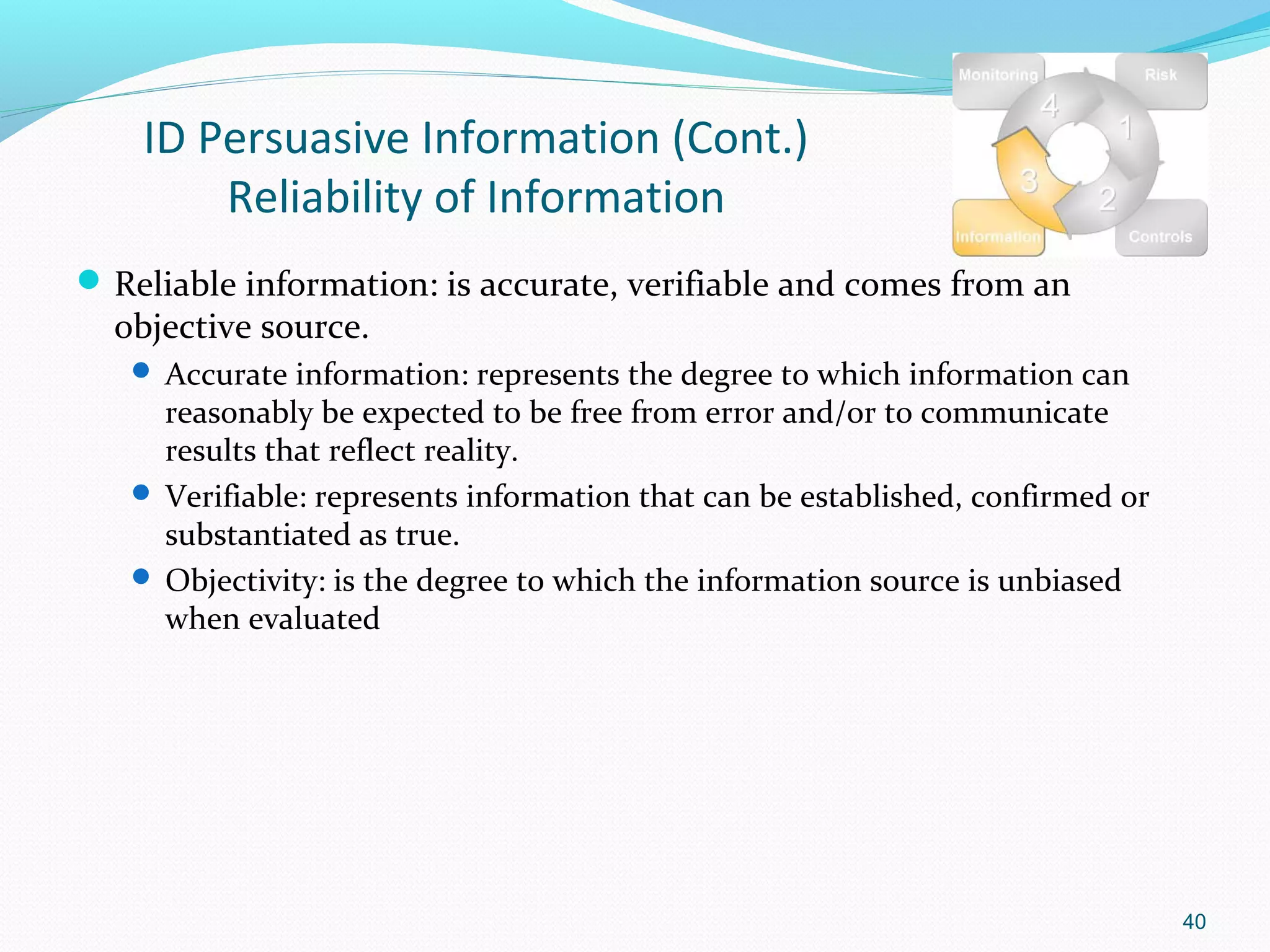 ID Persuasive Information (Cont.)
Reliability of Information

Monitoring
Risk
4
1
3
2
Information
Controls

Reliable information: is accurate, verifiable and comes from an objective source.

Accurate information: represents the degree to which information can reasonably be expected to be free from error and/or to communicate results that reflect reality.

Verifiable: represents information that can be established, confirmed or substantiated as true.

Objectivity: is the degree to which the information source is unbiased when evaluated

40